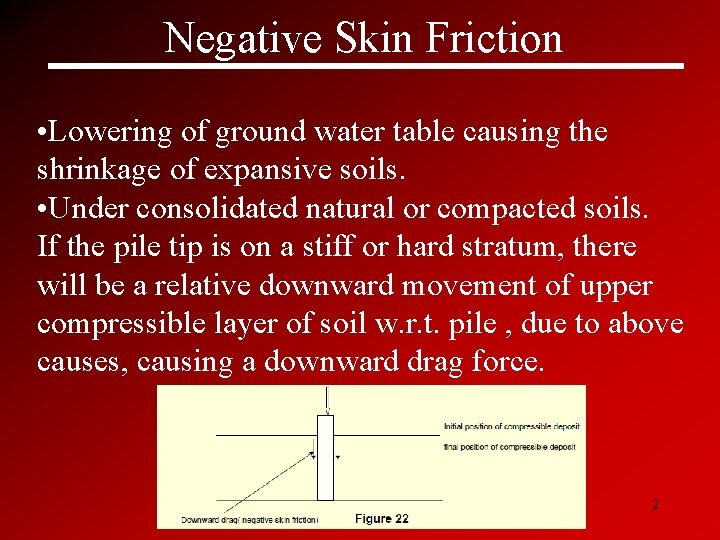 Negative Skin Friction

•Lowering of ground water table causing the shrinkage of expansive soils.
•Under consolidated natural or compacted soils.
If the pile tip is on a stiff or hard stratum, there will be a relative downward movement of upper compressible layer of soil w.r.t. pile , due to above causes, causing a downward drag force.

Initial position of compressible deposit
final position of compressible deposit
Downward drag( negative skin friction)
Figure 22

2